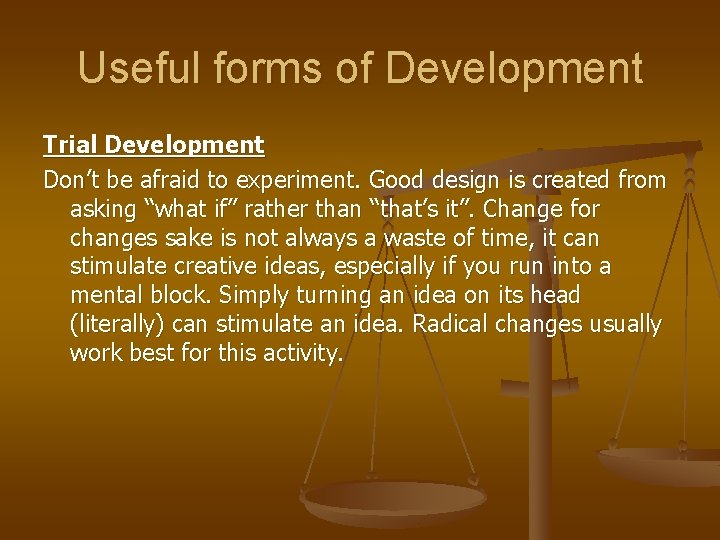 Useful forms of Development

Trial Development

Don’t be afraid to experiment. Good design is created from asking “what if” rather than “that’s it”. Change for changes sake is not always a waste of time, it can stimulate creative ideas, especially if you run into a mental block. Simply turning an idea on its head (literally) can stimulate an idea. Radical changes usually work best for this activity.